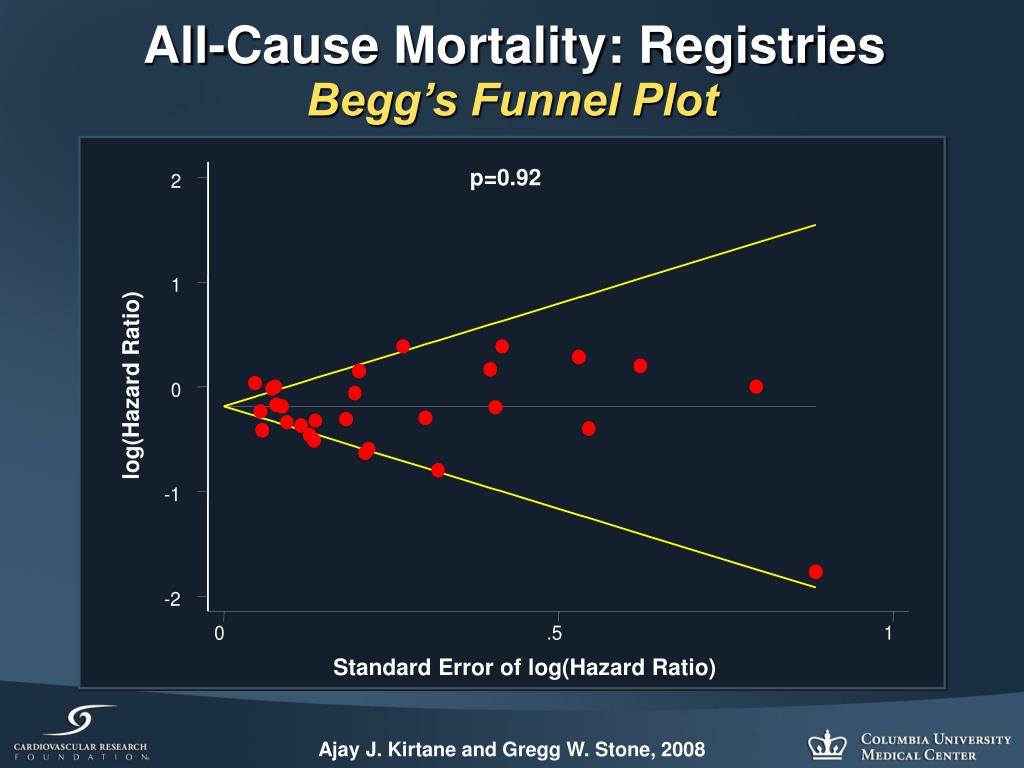 All-Cause Mortality: Registries
Begg's Funnel Plot

p=0.92

log(Hazard Ratio)

2
1
0
-1
-2

0
.5
1

Standard Error of log(Hazard Ratio)

CARDIOVASCULAR RESEARCH FOUNDATION

Ajay J. Kirtane and Gregg W. Stone, 2008

COLUMBIA UNIVERSITY MEDICAL CENTER